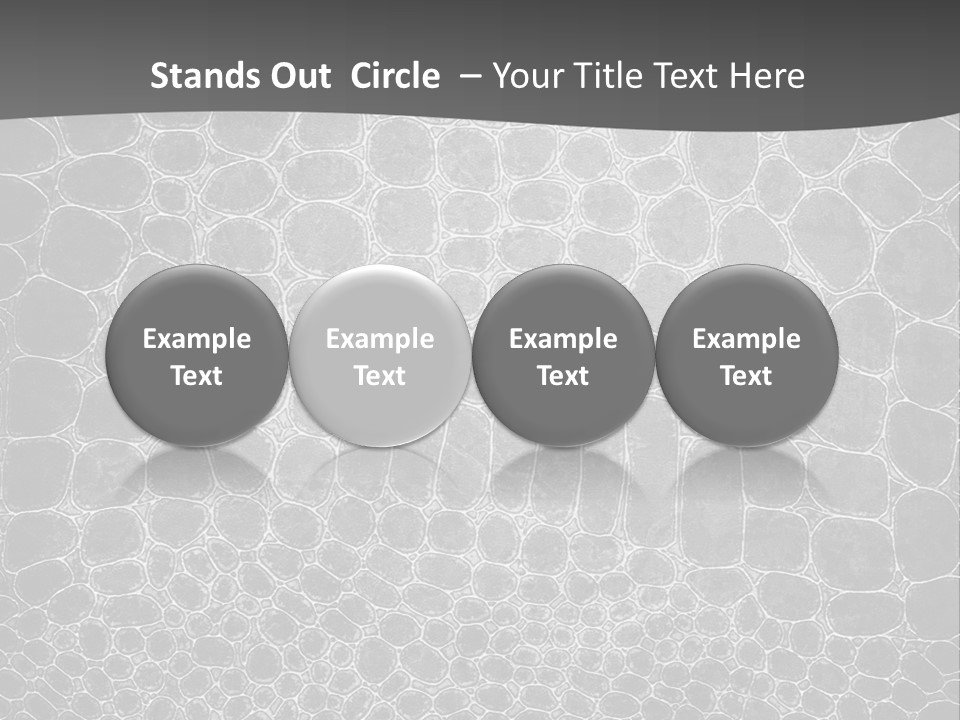 Stands Out Circle – Your Title Text Here

Example Text

Example Text

Example Text

Example Text